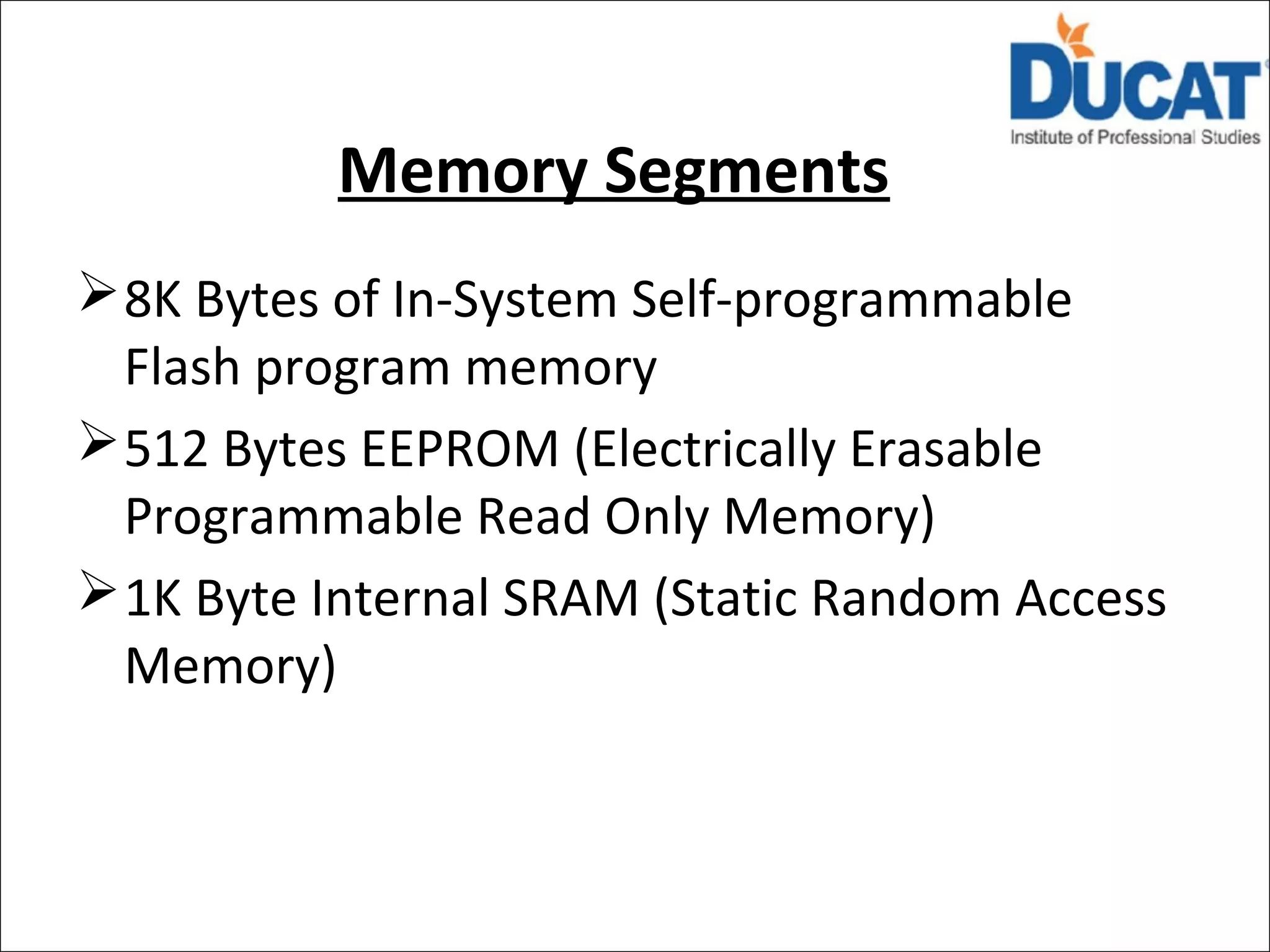 DUCAT
Institute of Professional Studies

Memory Segments

➢ 8K Bytes of In-System Self-programmable Flash program memory

➢ 512 Bytes EEPROM (Electrically Erasable Programmable Read Only Memory)

➢ 1K Byte Internal SRAM (Static Random Access Memory)